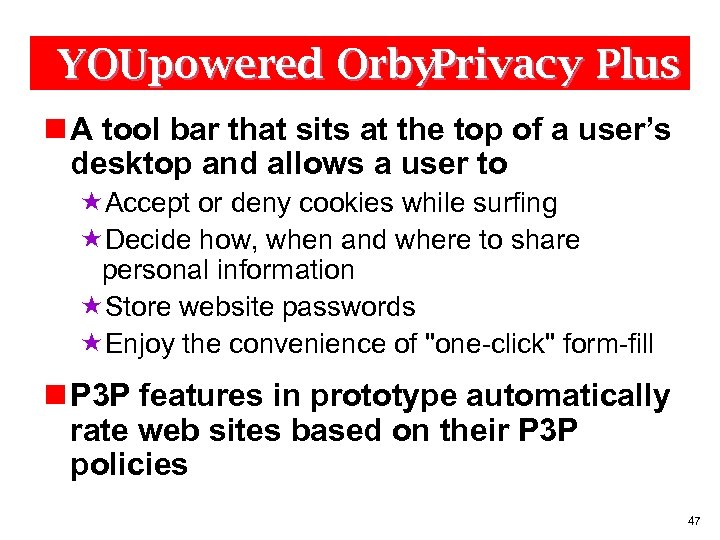 YOUpowered OrbyPrivacy Plus

A tool bar that sits at the top of a user's desktop and allows a user to

Accept or deny cookies while surfing

Decide how, when and where to share personal information

Store website passwords

Enjoy the convenience of "one-click" form-fill

P3P features in prototype automatically rate web sites based on their P3P policies

47